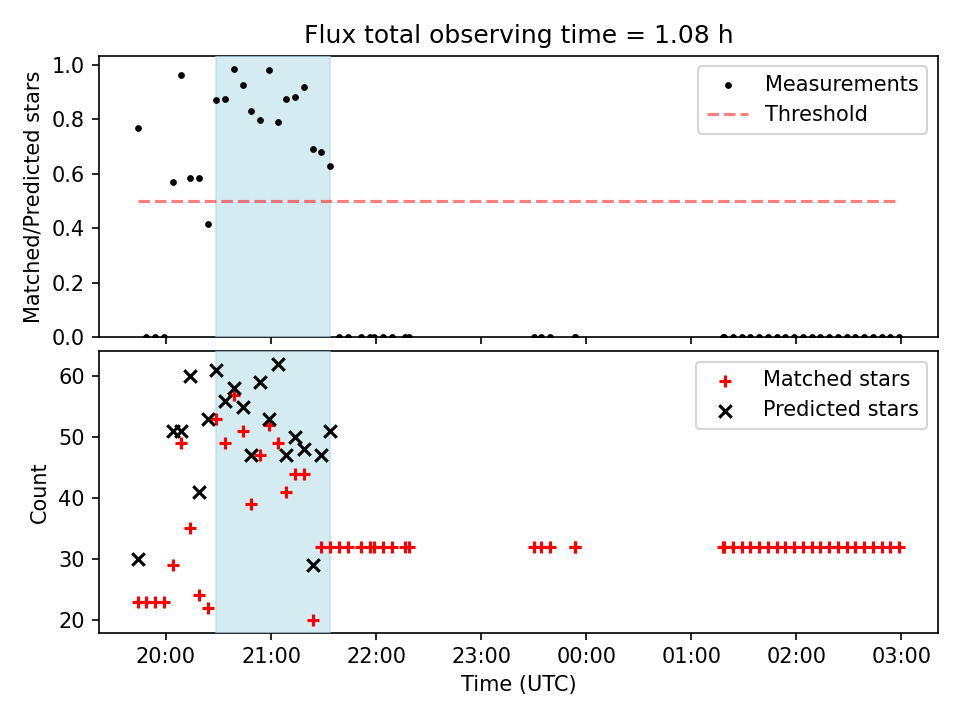 Flux total observing time = 1.08 h

Matched/Predicted stars

1.0
0.8
0.6
0.4
0.2
0.0

Measurements
Threshold

Count

60
50
40
30
20

Matched stars
Predicted stars

20:00
21:00
22:00
23:00
00:00
01:00
02:00
03:00

Time (UTC)